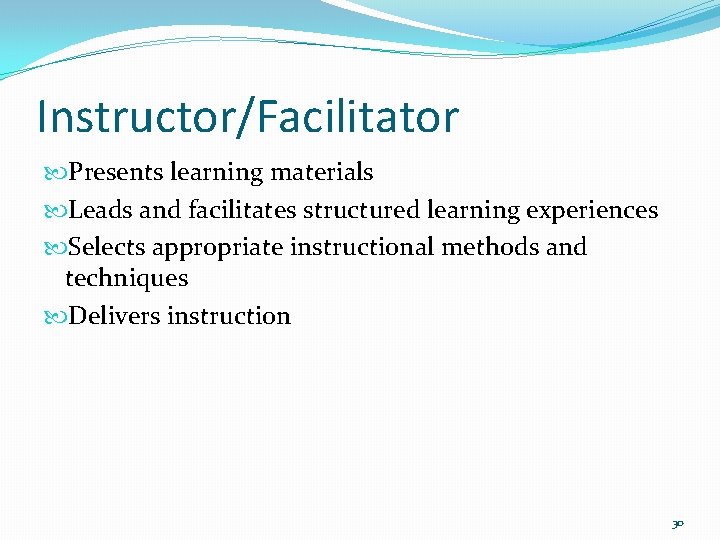 Instructor/Facilitator

Presents learning materials

Leads and facilitates structured learning experiences

Selects appropriate instructional methods and techniques

Delivers instruction

30